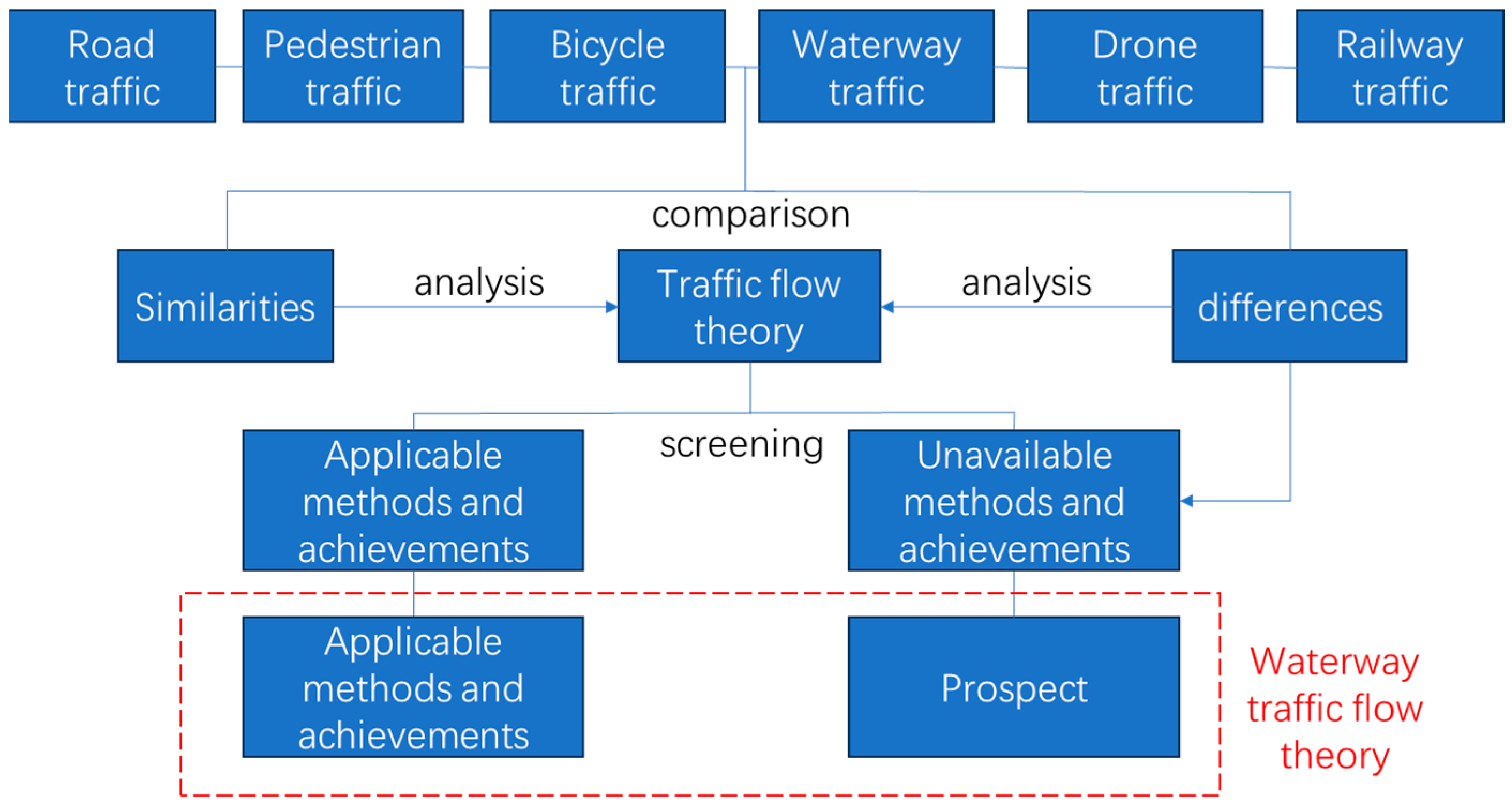 Road traffic

Pedestrian traffic

Bicycle traffic

Waterway traffic

Drone traffic

Railway traffic

comparison

Similarities

analysis

Traffic flow theory

analysis

differences

screening

Applicable methods and achievements

Unavailable methods and achievements

Applicable methods and achievements

Prospect

Waterway traffic flow theory